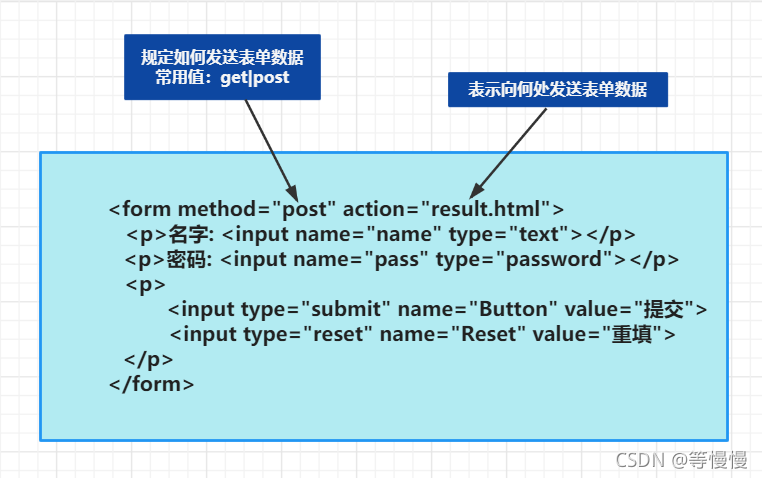 规定如何发送表单数据
常用值：get|post

表示向何处发送表单数据

<form method="post" action="result.html">
<p>名字: <input name="name" type="text"></p>
<p>密码: <input name="pass" type="password"></p>
<p>
<input type="submit" name="Button" value="提交">
<input type="reset" name="Reset" value="重填">
</p>
</form>

CSDN @等慢慢